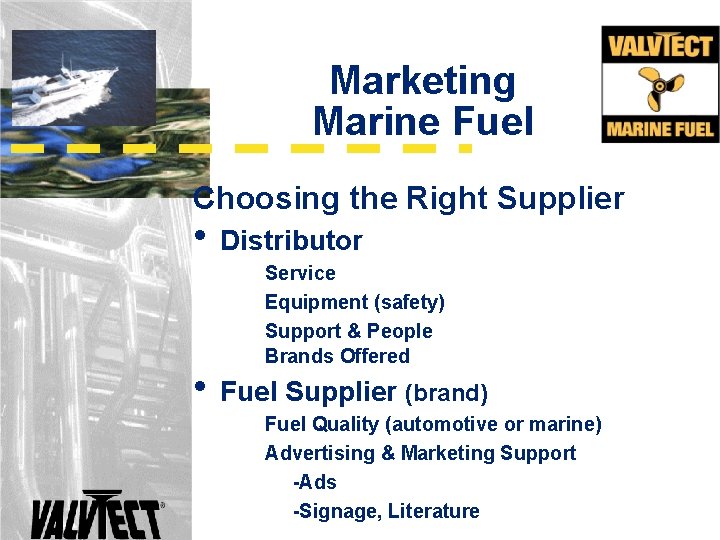 VALVTECT
MARINE FUEL

Marketing
Marine Fuel

Choosing the Right Supplier

• Distributor
Service
Equipment (safety)
Support & People
Brands Offered

• Fuel Supplier (brand)
Fuel Quality (automotive or marine)
Advertising & Marketing Support
-Ads
-Signage, Literature

VALVTECT®